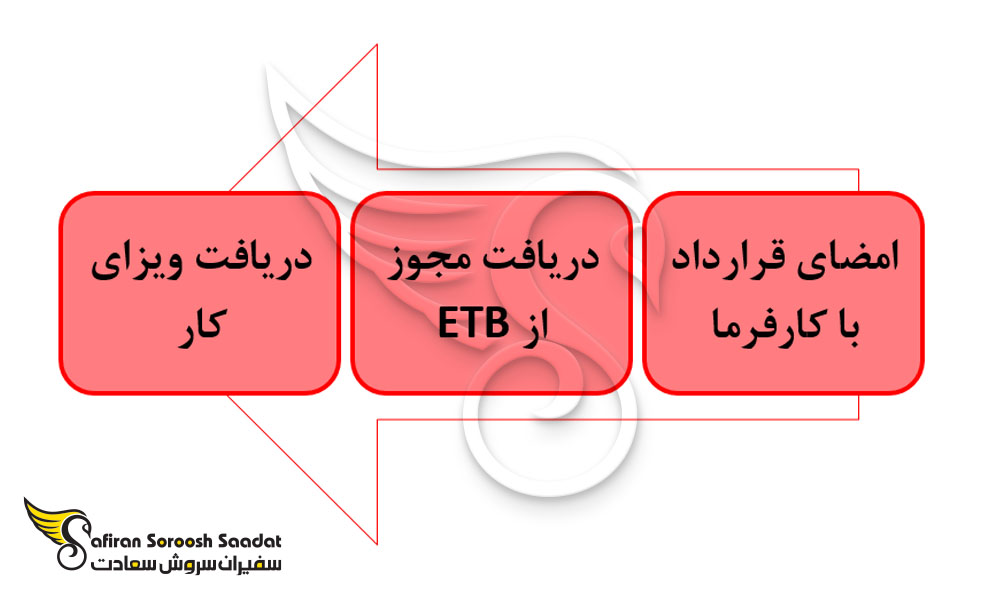 امضای قرارداد با کارفرما

دریافت مجوز از ETB

دریافت ویزای کار

Safiran Soroosh Saadat
سفیران سروش سعادت